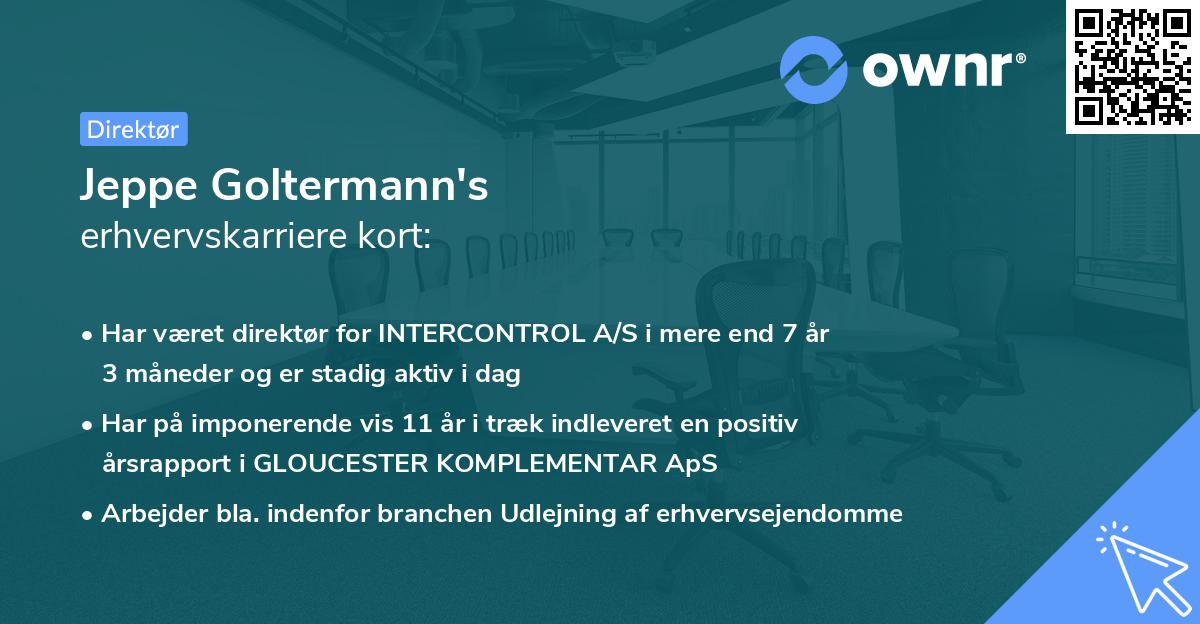 ownr®

Direktør

Jeppe Goltermann's
erhvervskarriere kort:

• Har været direktør for INTERCONTROL A/S i mere end 7 år 3 måneder og er stadig aktiv i dag

• Har på imponerende vis 11 år i træk indleveret en positiv årsrapport i GLOUCESTER KOMPLEMENTAR ApS

• Arbejder bla. indenfor branchen Udlejning af erhvervsejendomme